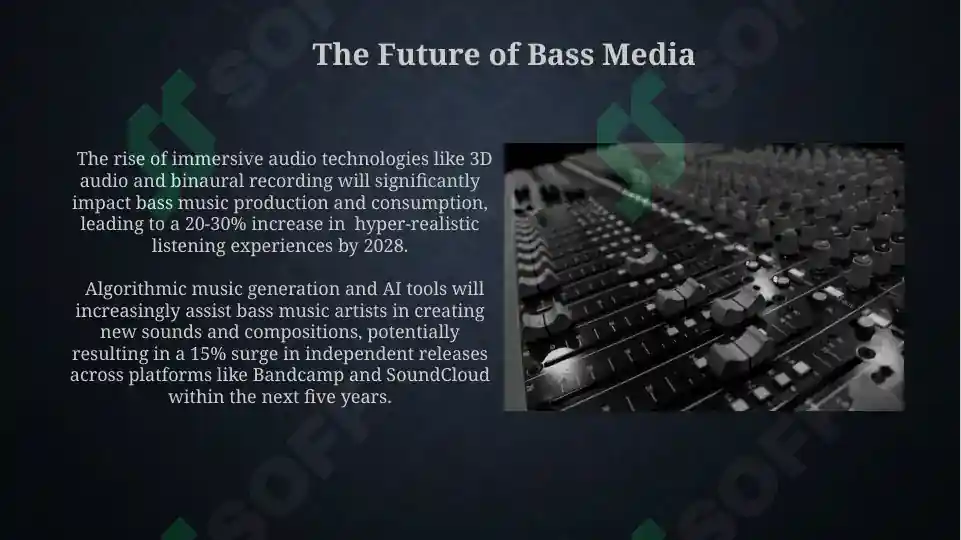 The Future of Bass Media

The rise of immersive audio technologies like 3D audio and binaural recording will significantly impact bass music production and consumption, leading to a 20-30% increase in hyper-realistic listening experiences by 2028.

Algorithmic music generation and AI tools will increasingly assist bass music artists in creating new sounds and compositions, potentially resulting in a 15% surge in independent releases across platforms like Bandcamp and SoundCloud within the next five years.